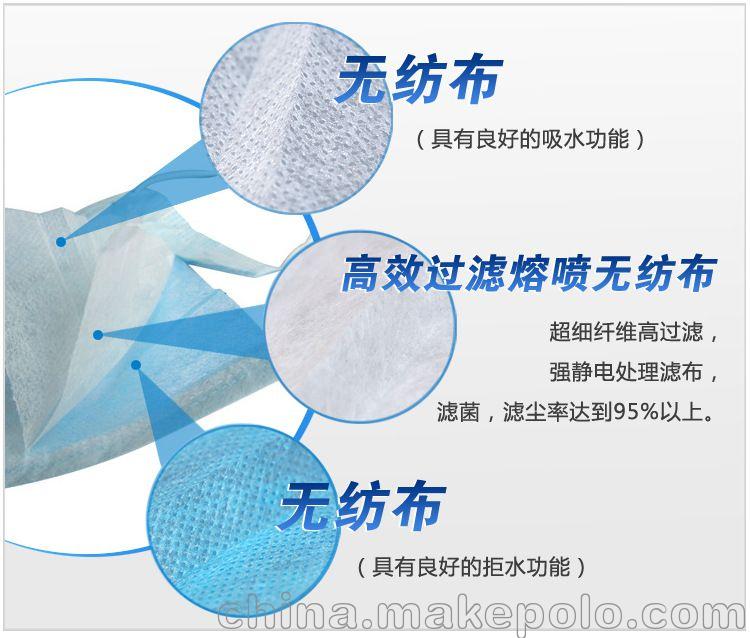 无纺布

（具有良好的吸水功能）

高效过滤熔喷无纺布

超细纤维高过滤，
强静电处理滤布，
滤菌，滤尘率达到95%以上。

无纺布

（具有良好的拒水功能）

china.makepolo.com